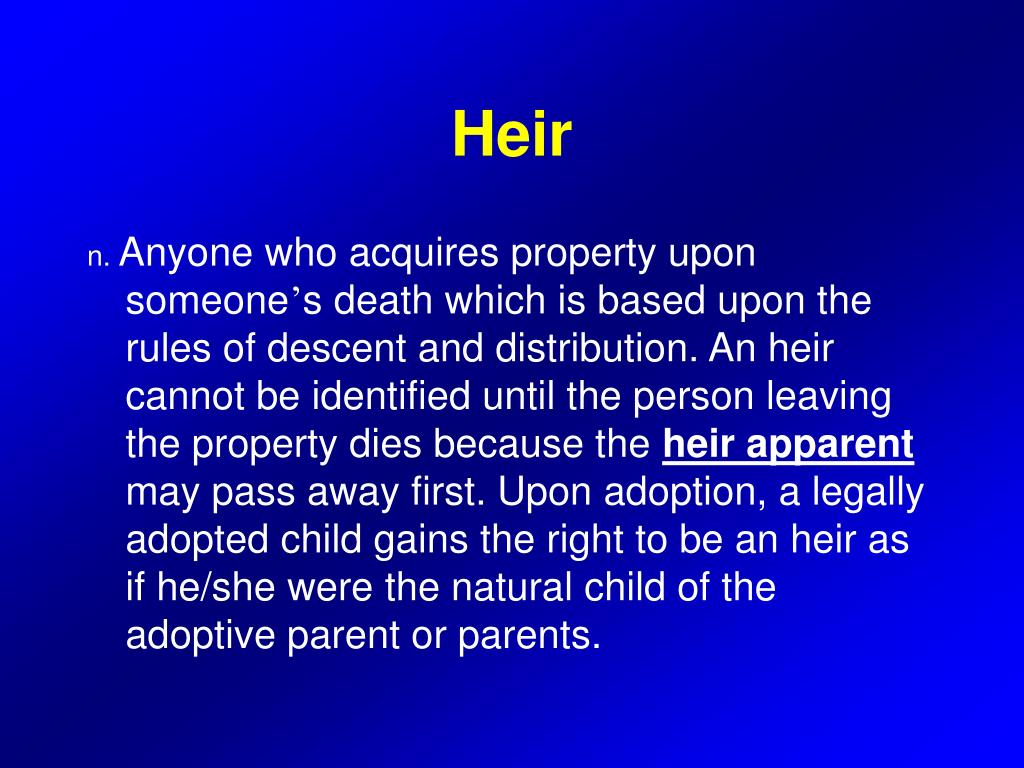 Heir

n. Anyone who acquires property upon someone’s death which is based upon the rules of descent and distribution. An heir cannot be identified until the person leaving the property dies because the heir apparent may pass away first. Upon adoption, a legally adopted child gains the right to be an heir as if he/she were the natural child of the adoptive parent or parents.